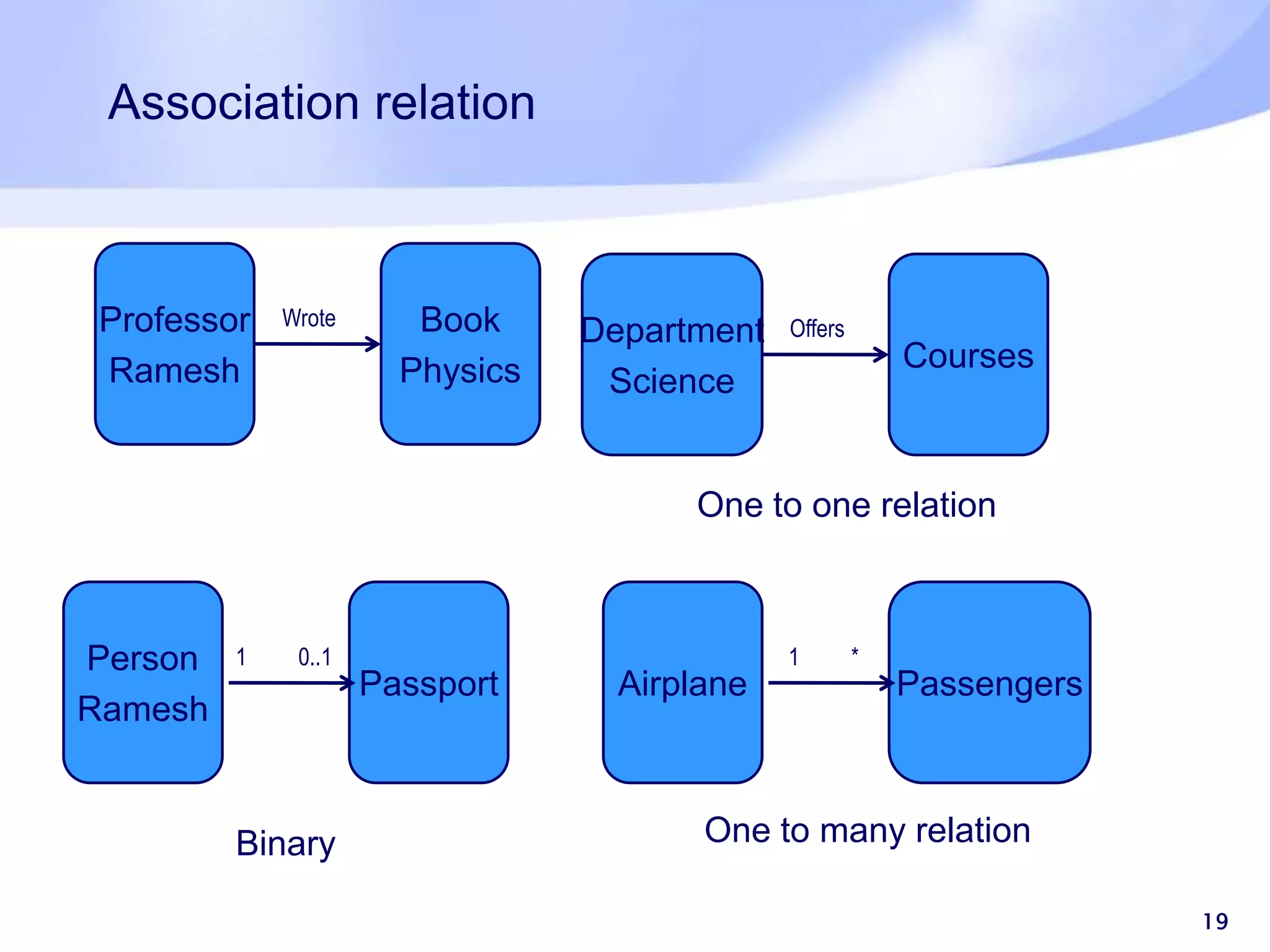 Association relation

Professor Ramesh

Wrote

Book Physics

Department Science

Offers

Courses

One to one relation

Person Ramesh

1

0..1

Passport

Airplane

1

*

Passengers

Binary

One to many relation

19